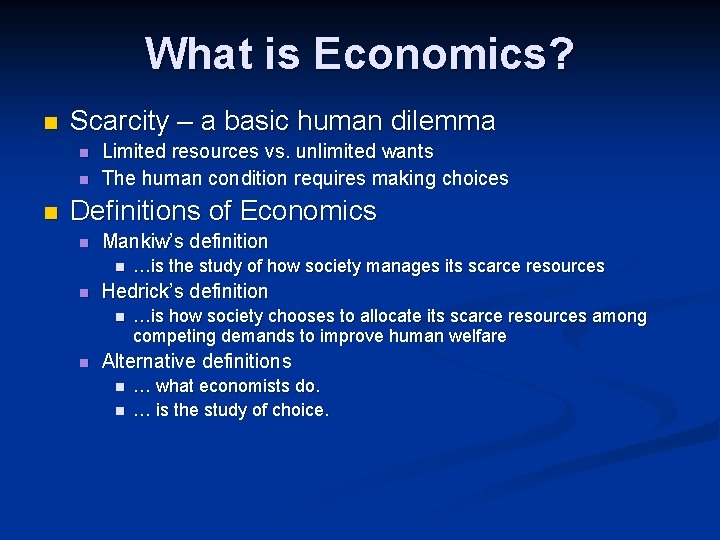 What is Economics?

Scarcity – a basic human dilemma

Limited resources vs. unlimited wants

The human condition requires making choices

Definitions of Economics

Mankiw's definition

…is the study of how society manages its scarce resources

Hedrick's definition

…is how society chooses to allocate its scarce resources among competing demands to improve human welfare

Alternative definitions

… what economists do.

… is the study of choice.